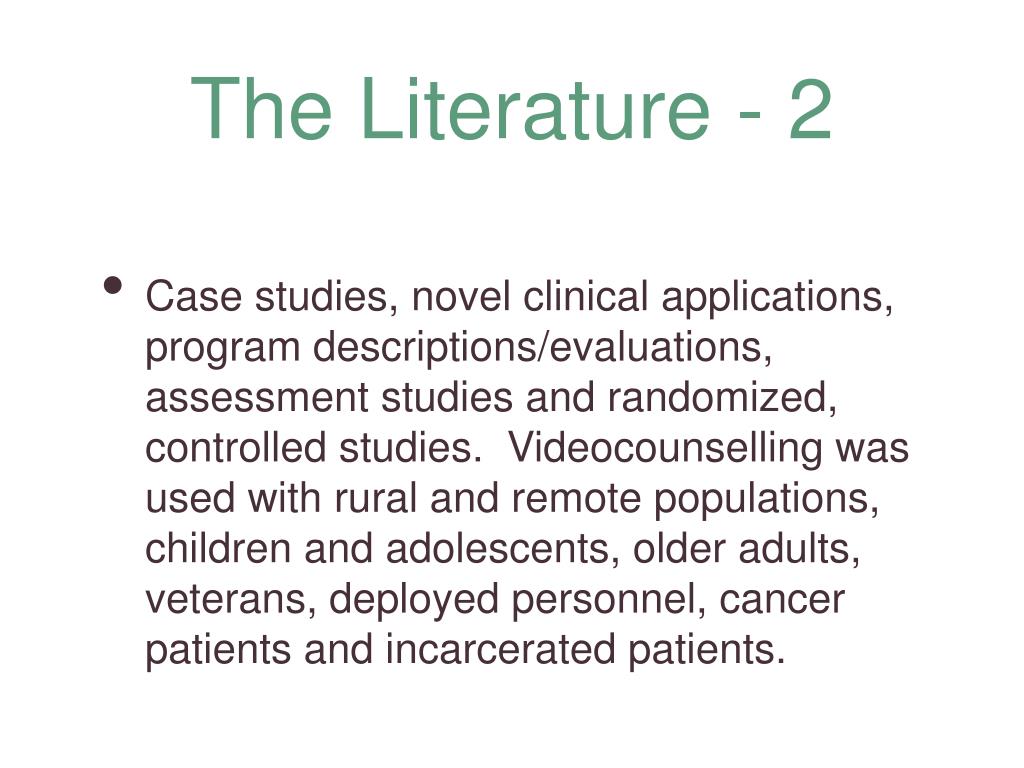 The Literature - 2

• Case studies, novel clinical applications, program descriptions/evaluations, assessment studies and randomized, controlled studies. Videocounselling was used with rural and remote populations, children and adolescents, older adults, veterans, deployed personnel, cancer patients and incarcerated patients.